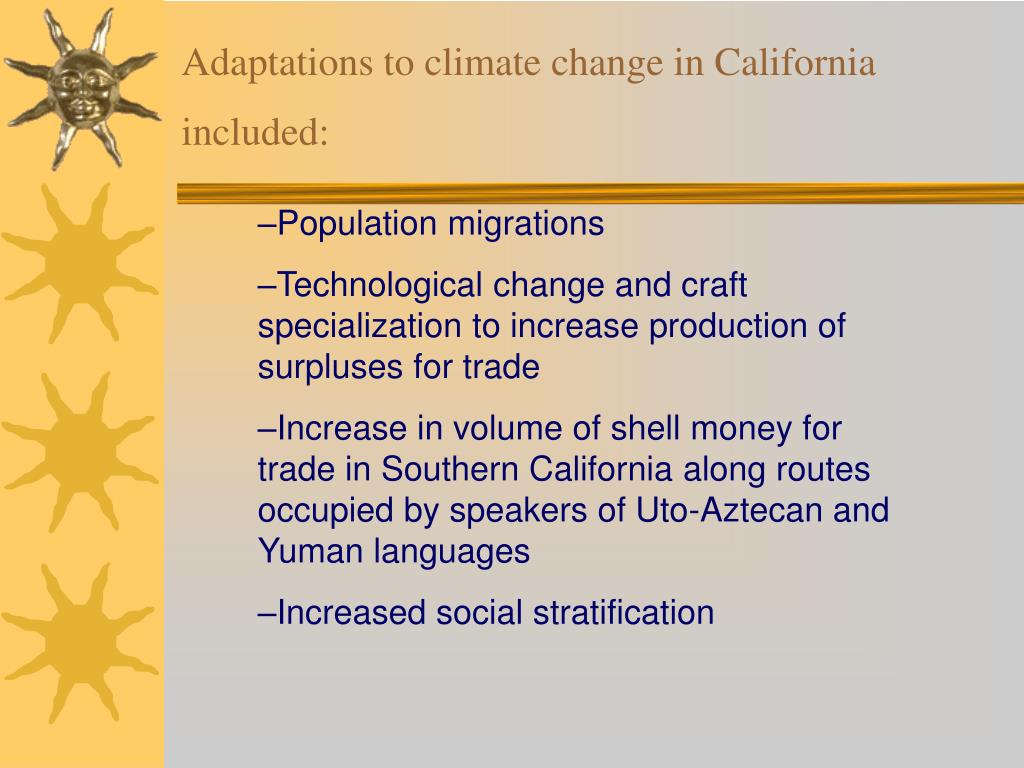 Adaptations to climate change in California included:

–Population migrations

–Technological change and craft specialization to increase production of surpluses for trade

–Increase in volume of shell money for trade in Southern California along routes occupied by speakers of Uto-Aztecan and Yuman languages

–Increased social stratification